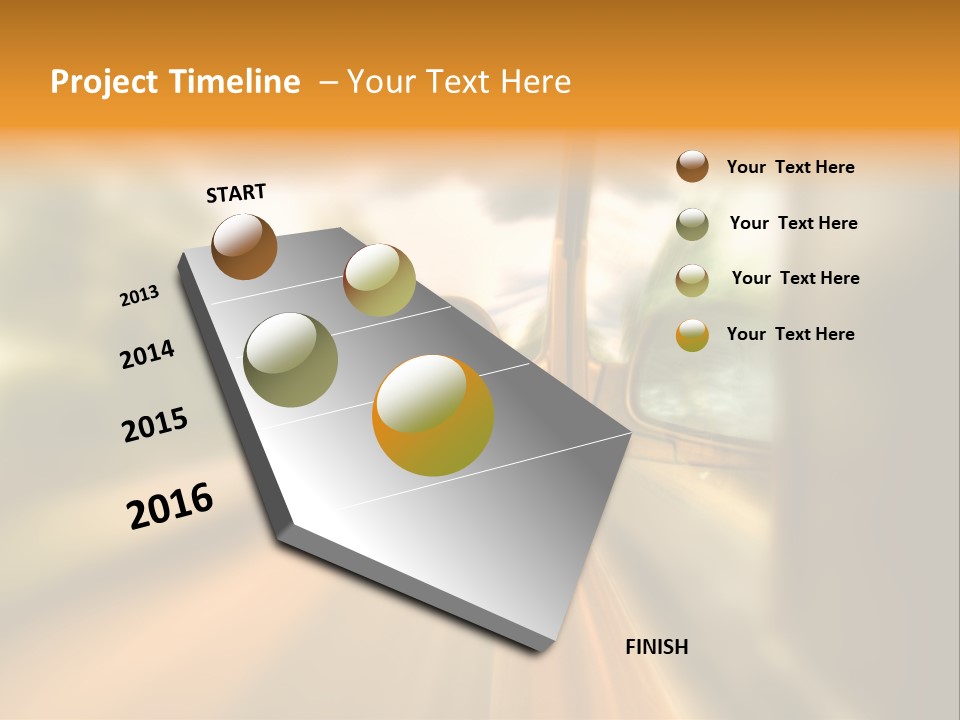 Project Timeline – Your Text Here

START

2013

2014

2015

2016

FINISH

Your Text Here

Your Text Here

Your Text Here

Your Text Here